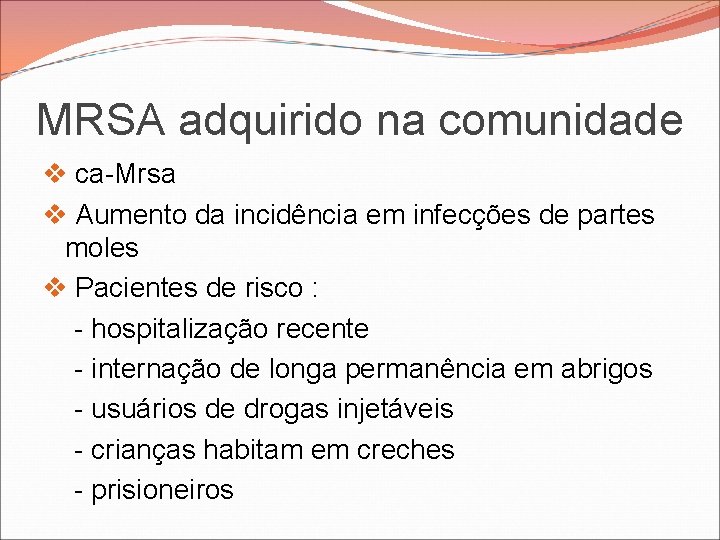 MRSA adquirido na comunidade

❖ ca-Mrsa

❖ Aumento da incidência em infecções de partes moles

❖ Pacientes de risco :

- hospitalização recente

- internação de longa permanência em abrigos

- usuários de drogas injetáveis

- crianças habitam em creches

- prisioneiros